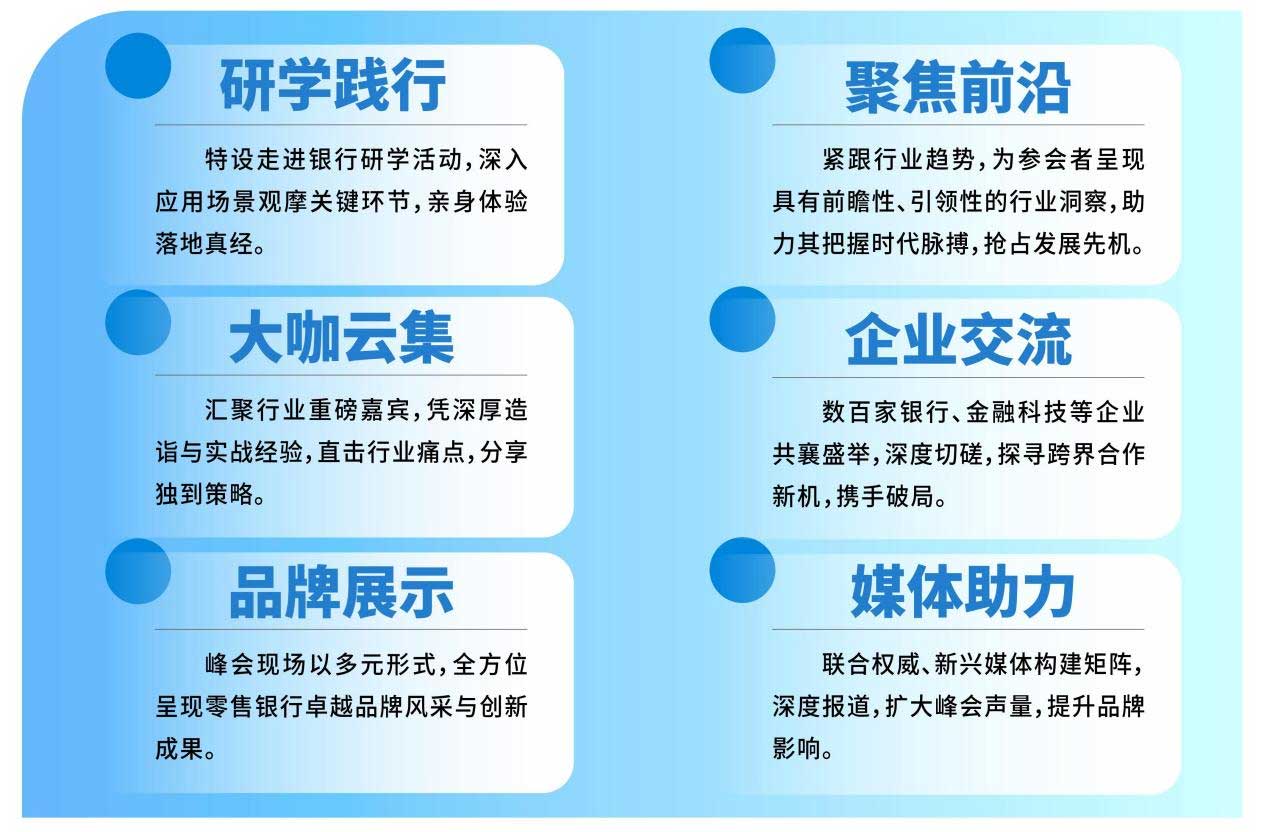 研学践行

特设走进银行研学活动，深入应用场景观摩关键环节，亲身体验落地真经。

大咖云集

汇聚行业重磅嘉宾，凭深厚造诣与实战经验，直击行业痛点，分享独到策略。

品牌展示

峰会现场以多元形式，全方位呈现零售银行卓越品牌风采与创新成果。

聚焦前沿

紧跟行业趋势，为参会者呈现具有前瞻性、引领性的行业洞察，助力其把握时代脉搏，抢占发展先机。

企业交流

数百家银行、金融科技等企业共襄盛举，深度切磋，探寻跨界合作新机，携手破局。

媒体助力

联合权威、新兴媒体构建矩阵，深度报道，扩大峰会声量，提升品牌影响。